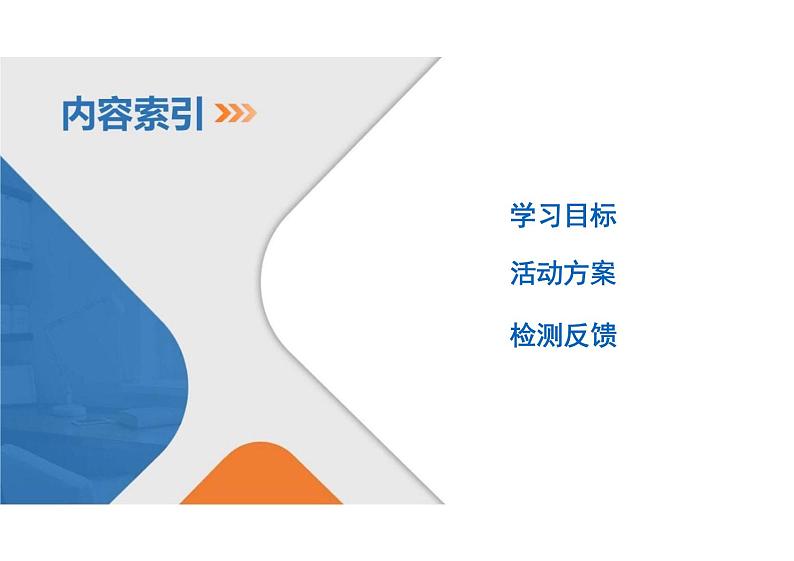 内容索引

学习目标

活动方案

检测反馈